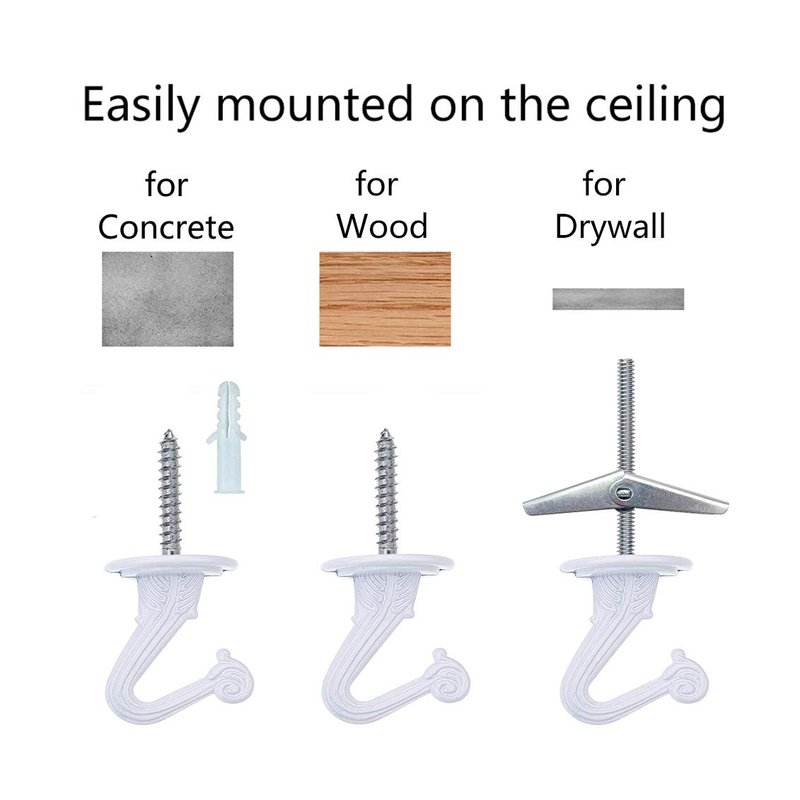 Easily mounted on the ceiling

for
Concrete

for
Wood

for
Drywall